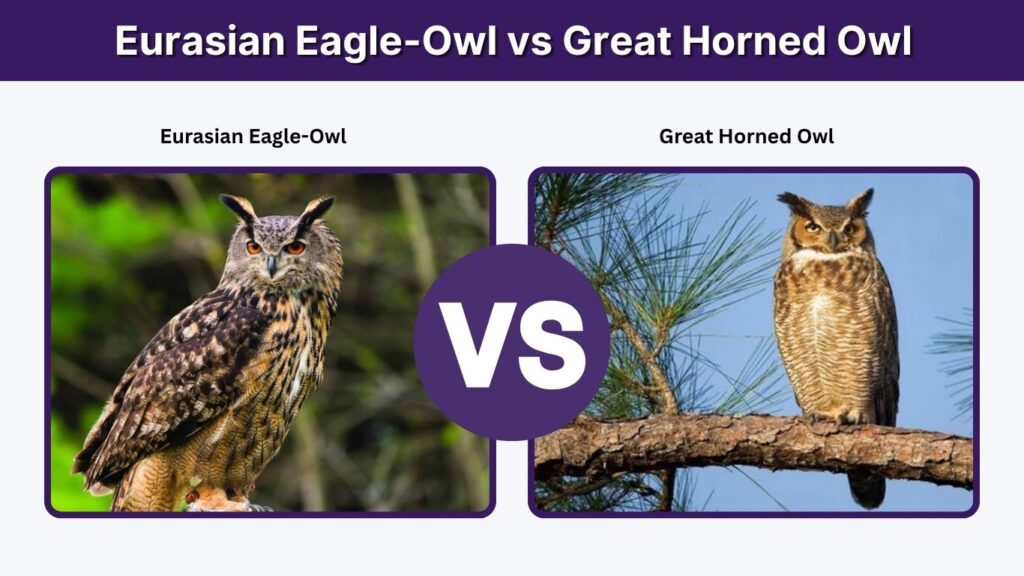 Eurasian Eagle-Owl vs Great Horned Owl

Eurasian Eagle-Owl

Great Horned Owl

VS